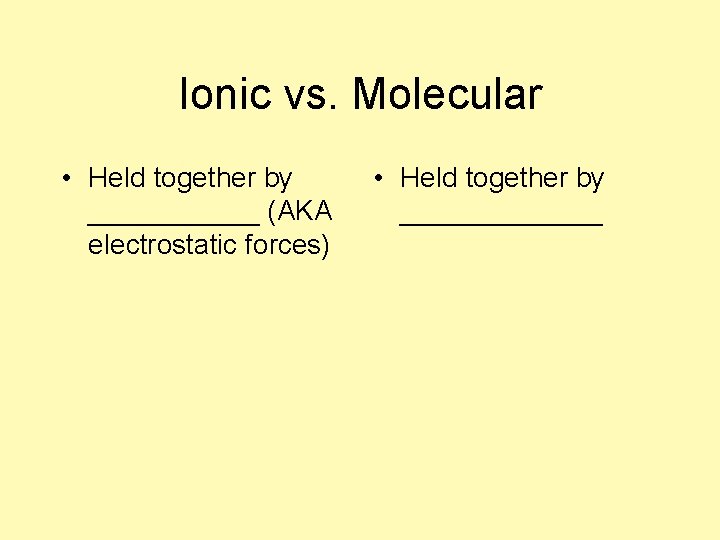 Ionic vs. Molecular

• Held together by ____________ (AKA electrostatic forces)

• Held together by ______________